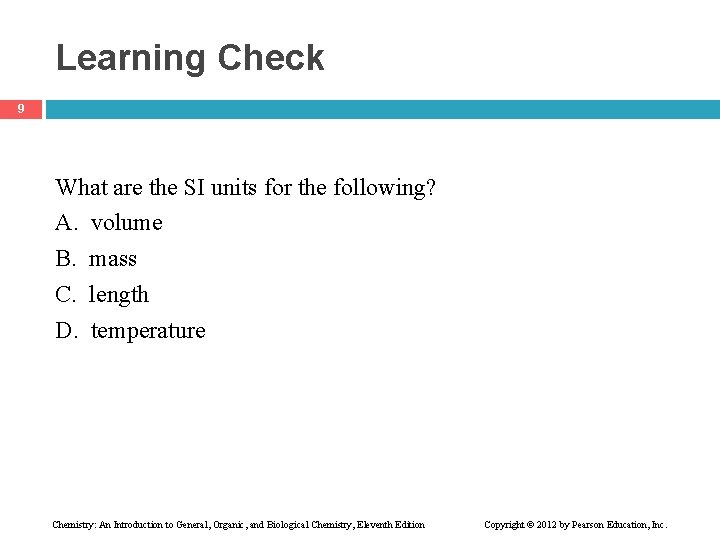 Learning Check

9

What are the SI units for the following?
A. volume
B. mass
C. length
D. temperature

Chemistry: An Introduction to General, Organic, and Biological Chemistry, Eleventh Edition

Copyright © 2012 by Pearson Education, Inc.